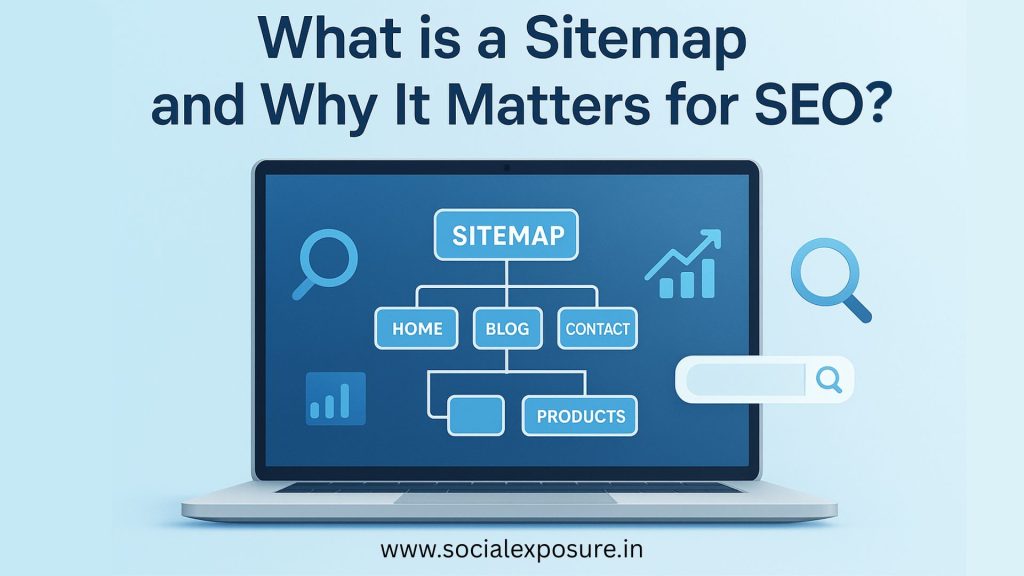 What is a Sitemap and Why It Matters for SEO?

SITEMAP

HOME

BLOG

CONTACT

PRODUCTS

www.socialexposure.in